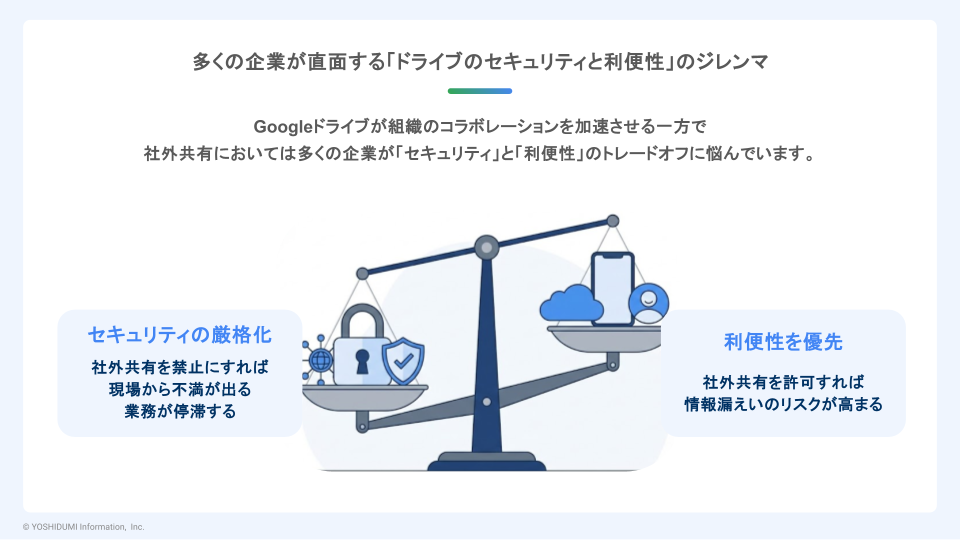 多くの企業が直面する「ドライブのセキュリティと利便性」のジレンマ

Googleドライブが組織のコラボレーションを加速させる一方で
社外共有においては多くの企業が「セキュリティ」と「利便性」のトレードオフに悩んでいます。

セキュリティの厳格化

社外共有を禁止にすれば
現場から不満が出る
業務が停滞する

利便性を優先

社外共有を許可すれば
情報漏えいのリスクが高まる

© YOSHIDUMI Information, Inc.